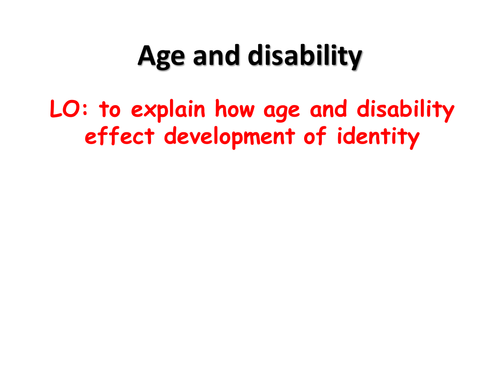 Age and disability

LO: to explain how age and disability effect development of identity